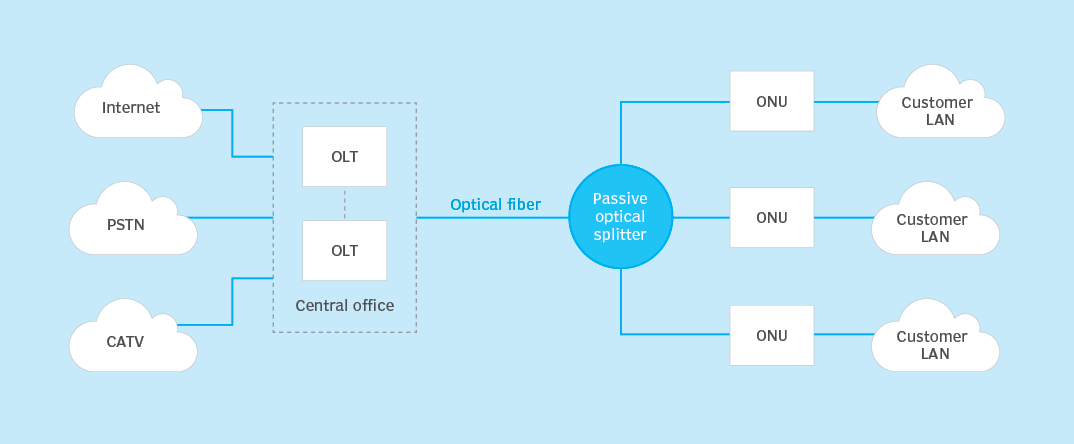 Internet

PSTN

CATV

OLT

OLT

Central office

Optical fiber

Passive optical splitter

ONU

ONU

ONU

Customer LAN

Customer LAN

Customer LAN